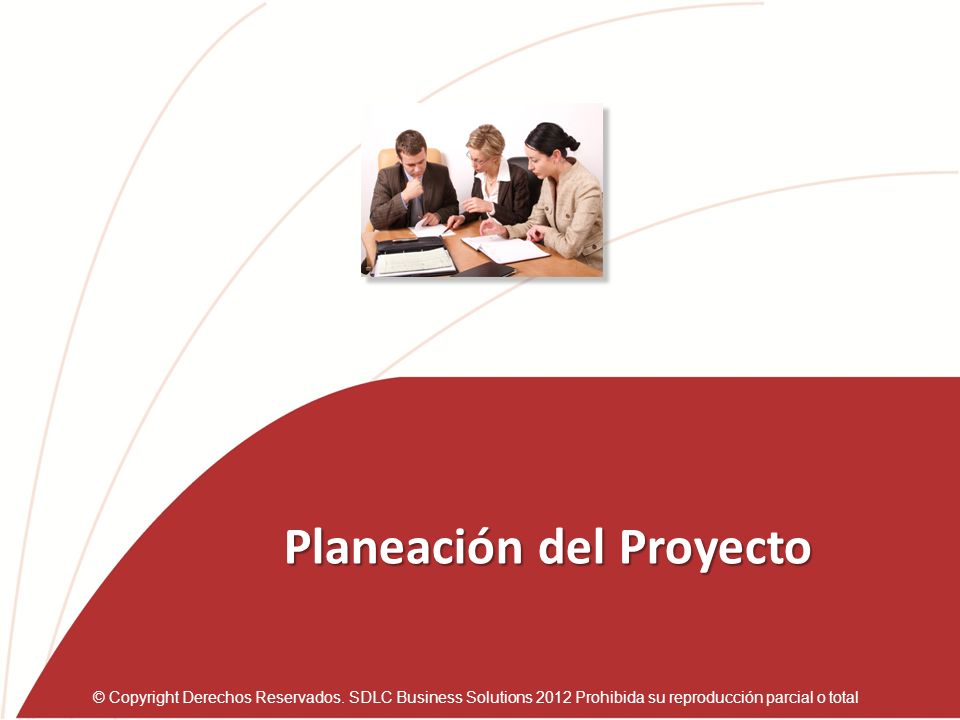 Planeación del Proyecto

© Copyright Derechos Reservados. SDLC Business Solutions 2012 Prohibida su reproducción parcial o total